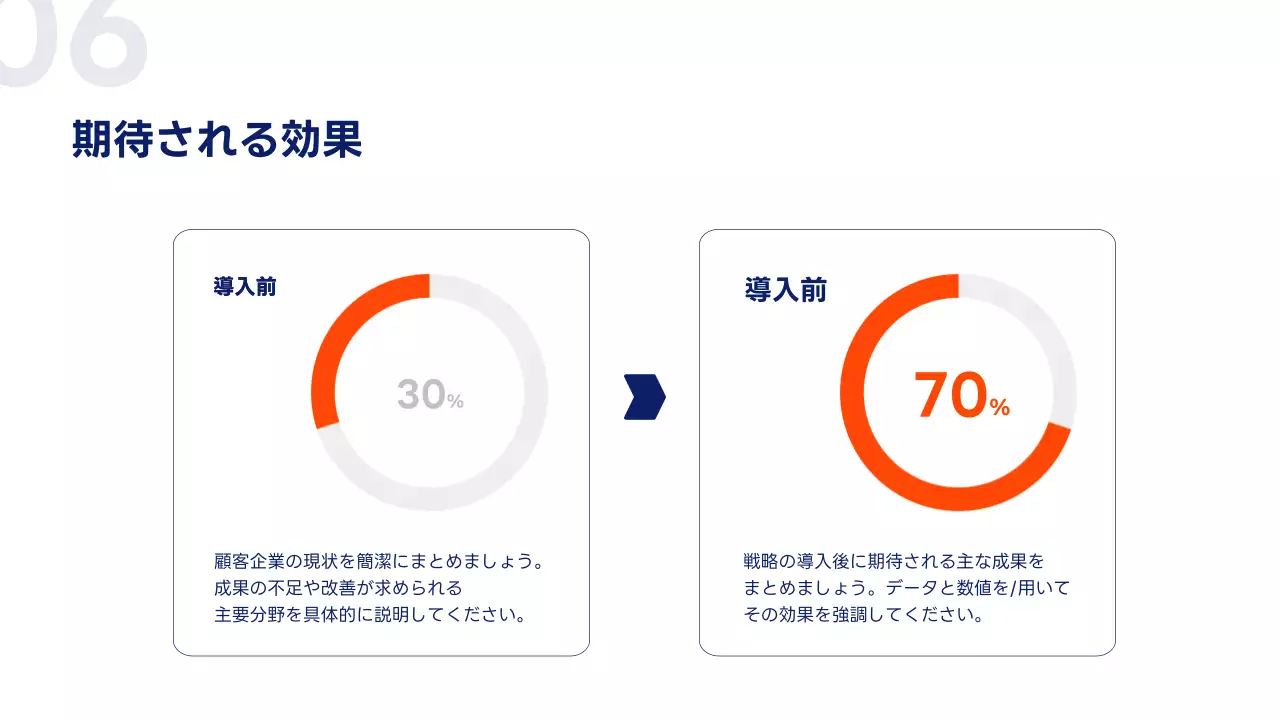 06

期待される効果

導入前

30%

顧客企業の現状を簡潔にまとめましょう。
成果の不足や改善が求められる
主要分野を具体的に説明してください。

導入前

70%

戦略の導入後に期待される主な成果を
まとめましょう。データと数値を/用いて
その効果を強調してください。